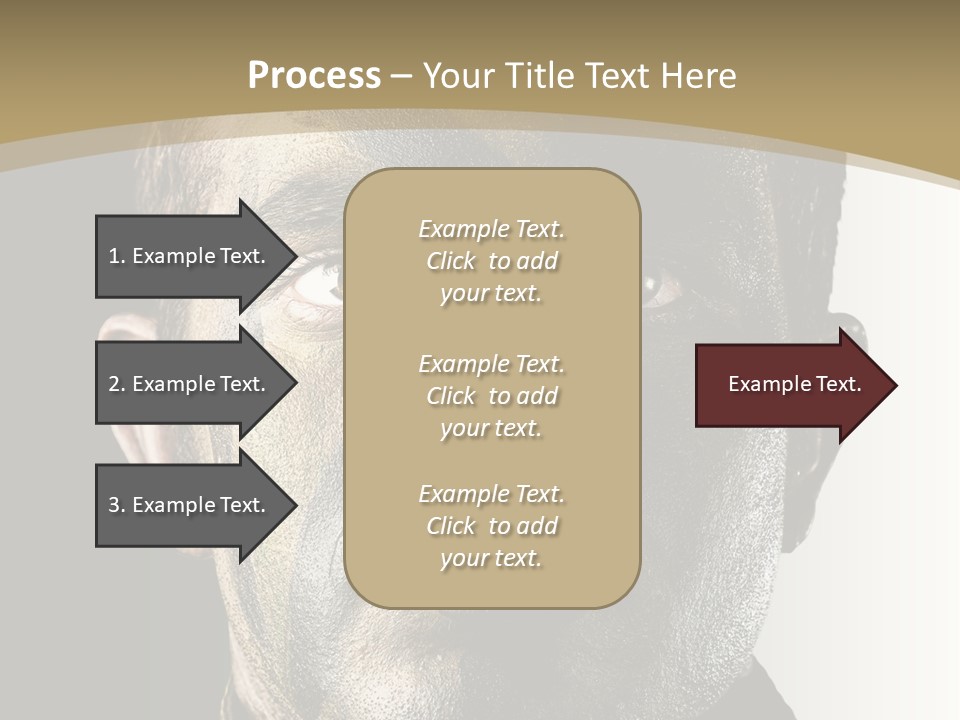 Process – Your Title Text Here

1. Example Text.

2. Example Text.

3. Example Text.

Example Text. Click to add your text.

Example Text. Click to add your text.

Example Text. Click to add your text.

Example Text.